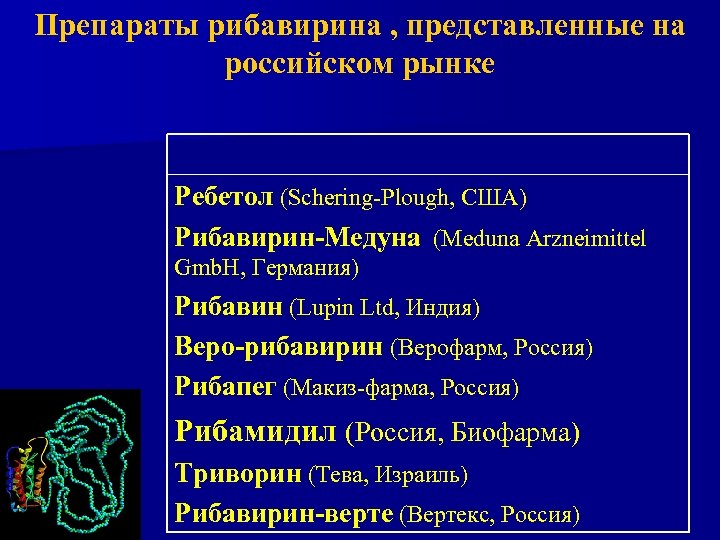 Препараты рибавирина , представленные на российском рынке

Ребетол (Schering-Plough, США)

Рибавирин-Медуна (Meduna Arzneimittel GmbH, Германия)

Рибавин (Lupin Ltd, Индия)

Веро-рибавирин (Верофарм, Россия)

Рибапег (Макиз-фарма, Россия)

Рибамидил (Россия, Биофарма)

Триворин (Тева, Израиль)

Рибавирин-верте (Вертекс, Россия)